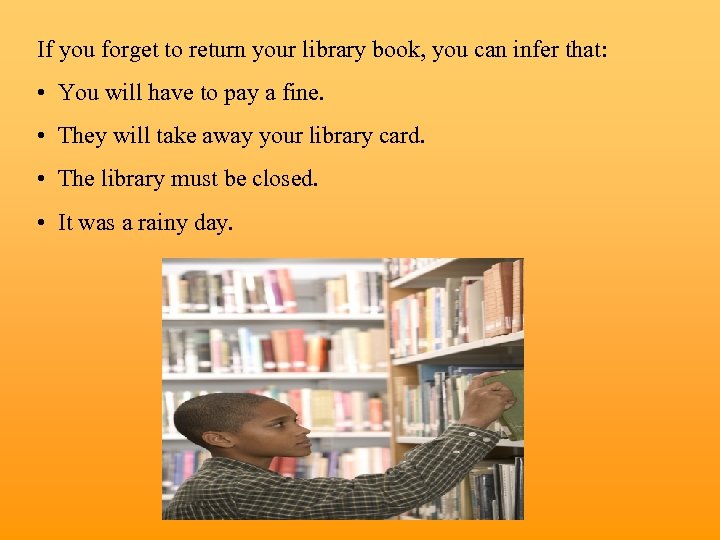 If you forget to return your library book, you can infer that:

• You will have to pay a fine.

• They will take away your library card.

• The library must be closed.

• It was a rainy day.